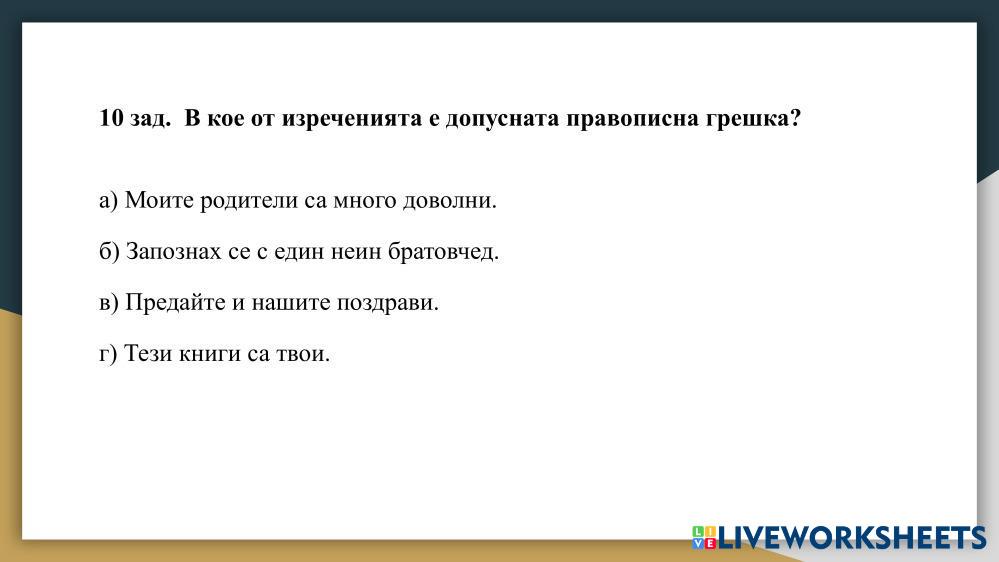 10 зад.  В кое от изреченията е допусната правописна грешка?

а) Моите родители са много доволни.

б) Запознах се с един неин братовчед.

в) Предайте и нашите поздрави.

г) Тези книги са твои.

LIVEWORKSHEETS